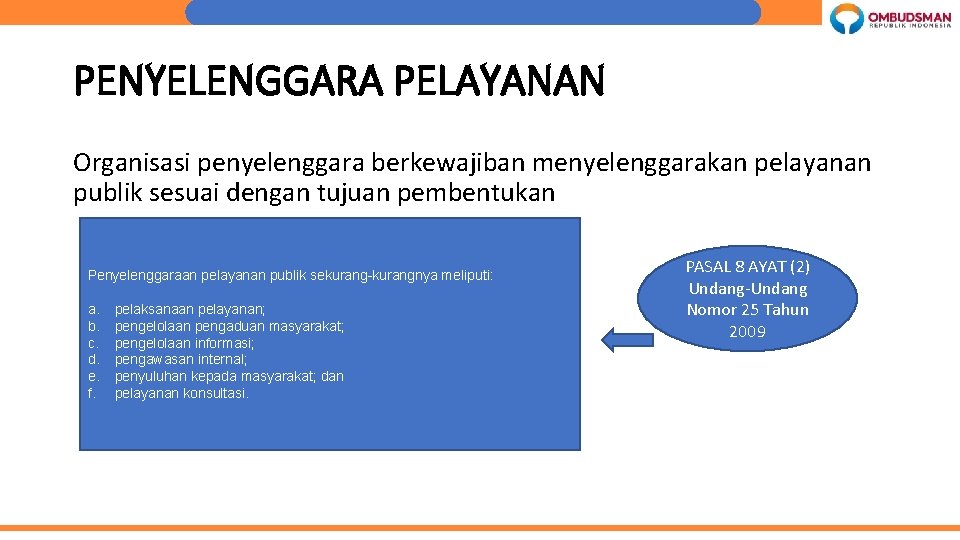 OMBUDSMAN
REPUBLIK INDONESIA

PENYELENGGARA PELAYANAN

Organisasi penyelenggara berkewajiban menyelenggarakan pelayanan publik sesuai dengan tujuan pembentukan

Penyelenggaraan pelayanan publik sekurang-kurangnya meliputi:

a. pelaksanaan pelayanan;
b. pengelolaan pengaduan masyarakat;
c. pengelolaan informasi;
d. pengawasan internal;
e. penyuluhan kepada masyarakat; dan
f. pelayanan konsultasi.

PASAL 8 AYAT (2) Undang-Undang Nomor 25 Tahun 2009